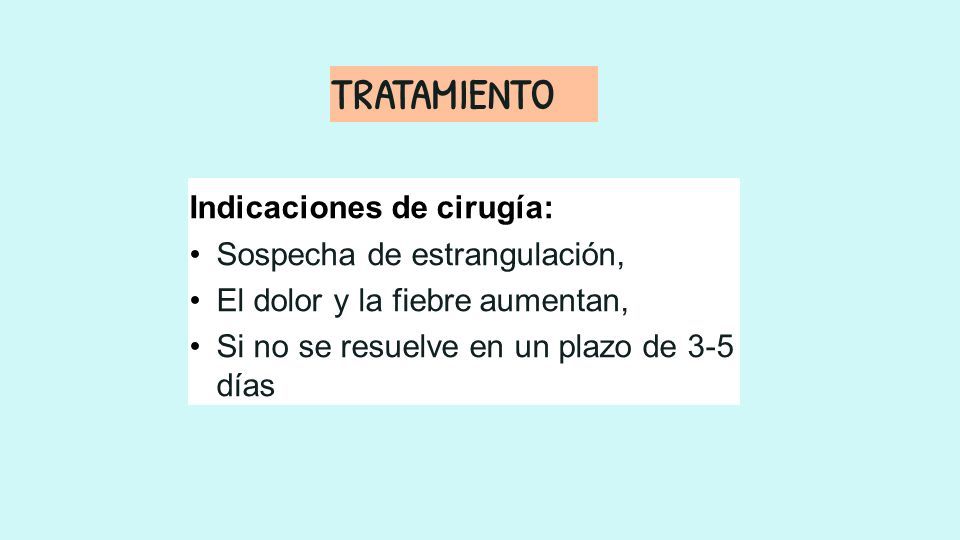 TRATAMIENTO

Indicaciones de cirugía:
• Sospecha de estrangulación,
• El dolor y la fiebre aumentan,
• Si no se resuelve en un plazo de 3-5 días